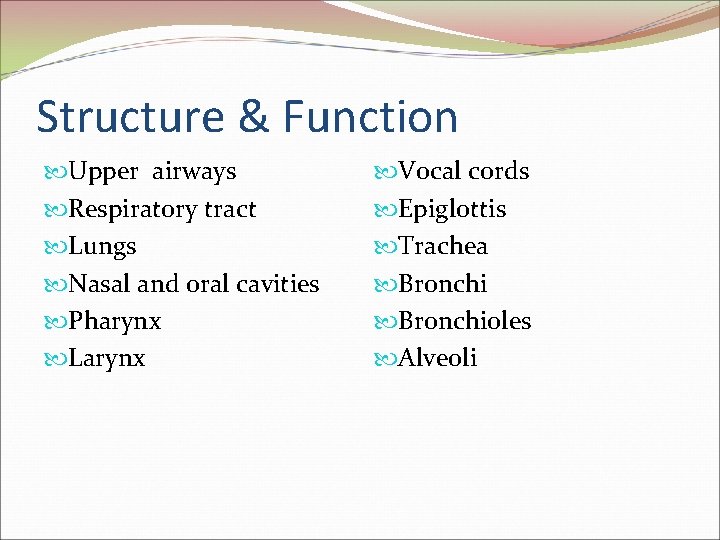 Structure & Function

Upper airways
Respiratory tract
Lungs
Nasal and oral cavities
Pharynx
Larynx

Vocal cords
Epiglottis
Trachea
Bronchi
Bronchioles
Alveoli